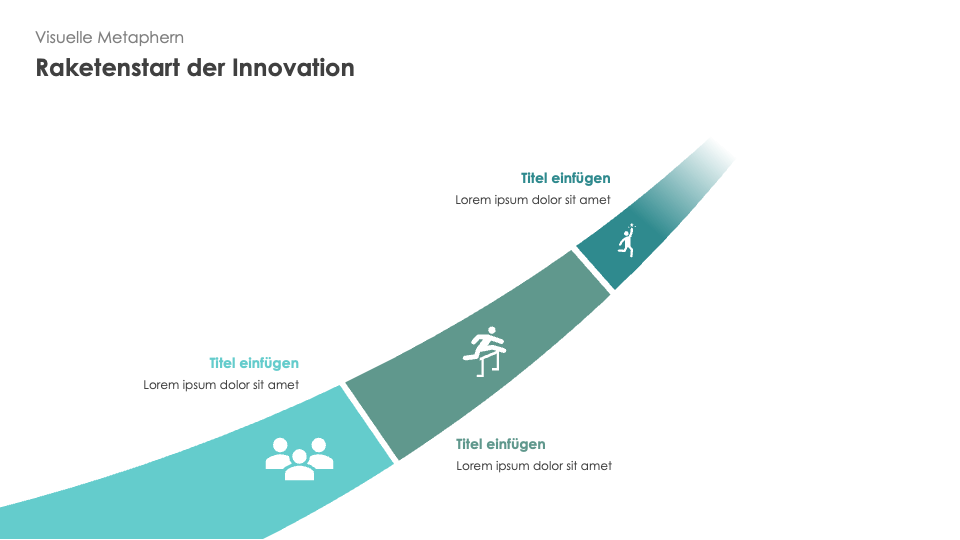 Visuelle Metaphern

Raketenstart der Innovation

Titel einfügen
Lorem ipsum dolor sit amet

Titel einfügen
Lorem ipsum dolor sit amet

Titel einfügen
Lorem ipsum dolor sit amet